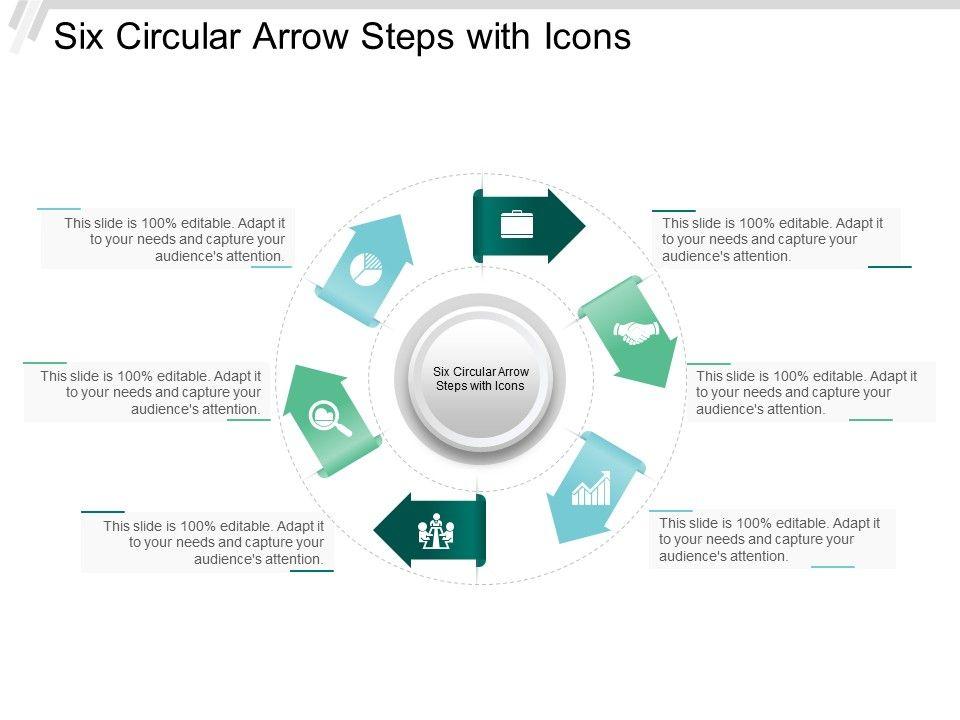 Six Circular Arrow Steps with Icons

This slide is 100% editable. Adapt it to your needs and capture your audience's attention.

This slide is 100% editable. Adapt it to your needs and capture your audience's attention.

This slide is 100% editable. Adapt it to your needs and capture your audience's attention.

Six Circular Arrow Steps with Icons

This slide is 100% editable. Adapt it to your needs and capture your audience's attention.

This slide is 100% editable. Adapt it to your needs and capture your audience's attention.

This slide is 100% editable. Adapt it to your needs and capture your audience's attention.